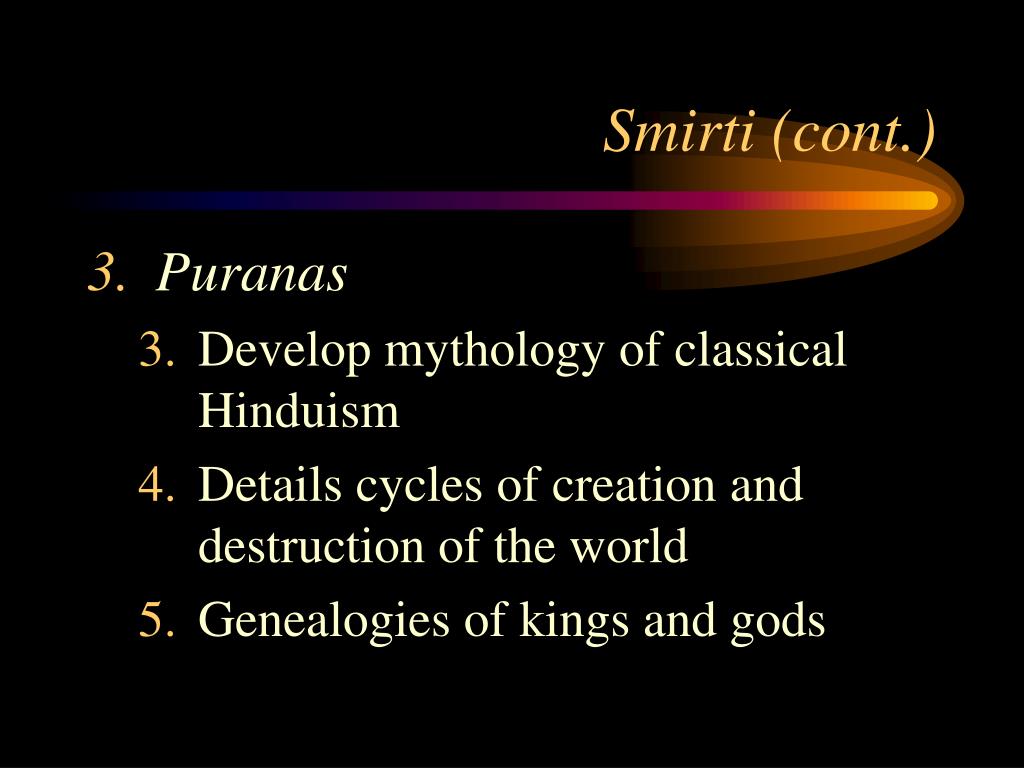 Smirti (cont.)

3. Puranas

3. Develop mythology of classical Hinduism

4. Details cycles of creation and destruction of the world

5. Genealogies of kings and gods